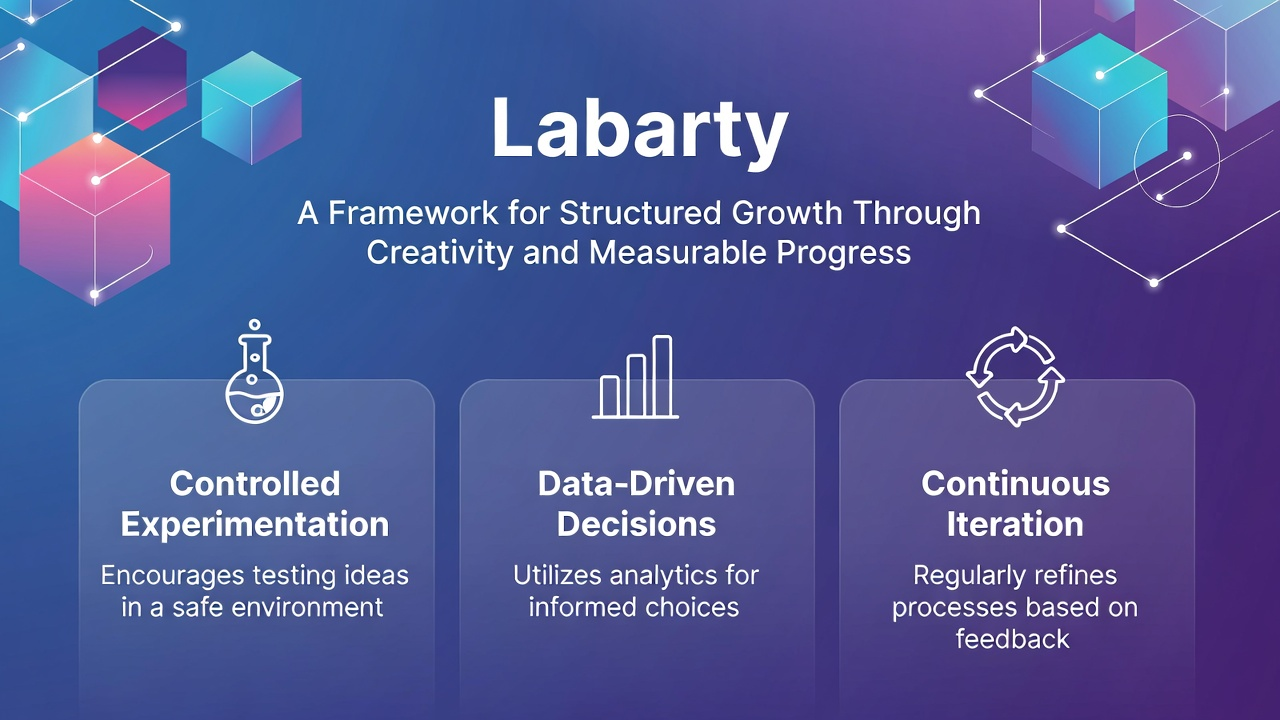 Labarty

A Framework for Structured Growth Through Creativity and Measurable Progress

Controlled Experimentation

Encourages testing ideas in a safe environment

Data-Driven Decisions

Utilizes analytics for informed choices

Continuous Iteration

Regularly refines processes based on feedback